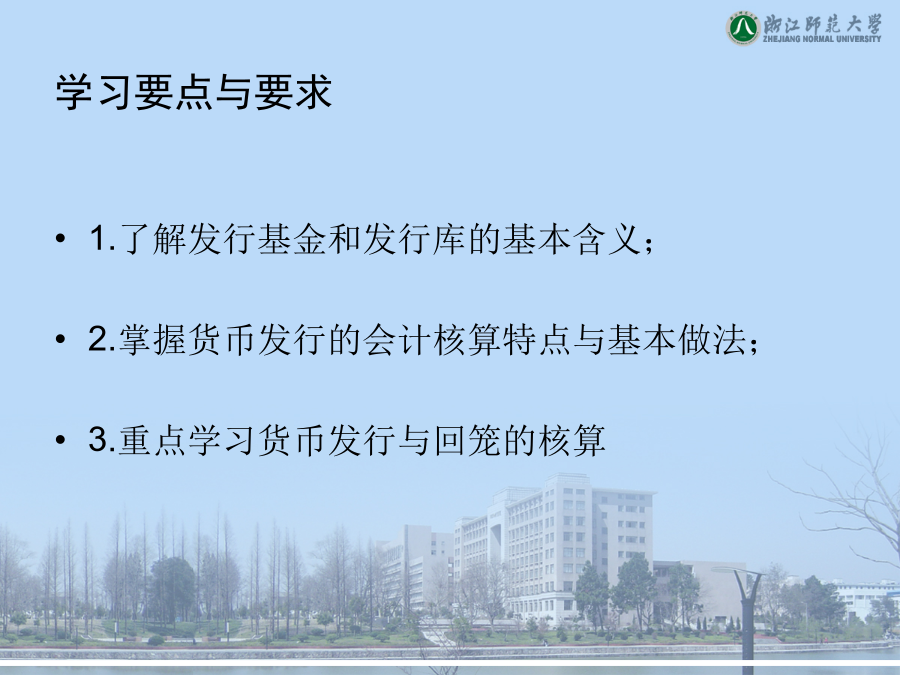 浙江师范大学
ZHEJIANG NORMAL UNIVERSITY

学习要点与要求

• 1.了解发行基金和发行库的基本含义；

• 2.掌握货币发行的会计核算特点与基本做法；

• 3.重点学习货币发行与回笼的核算